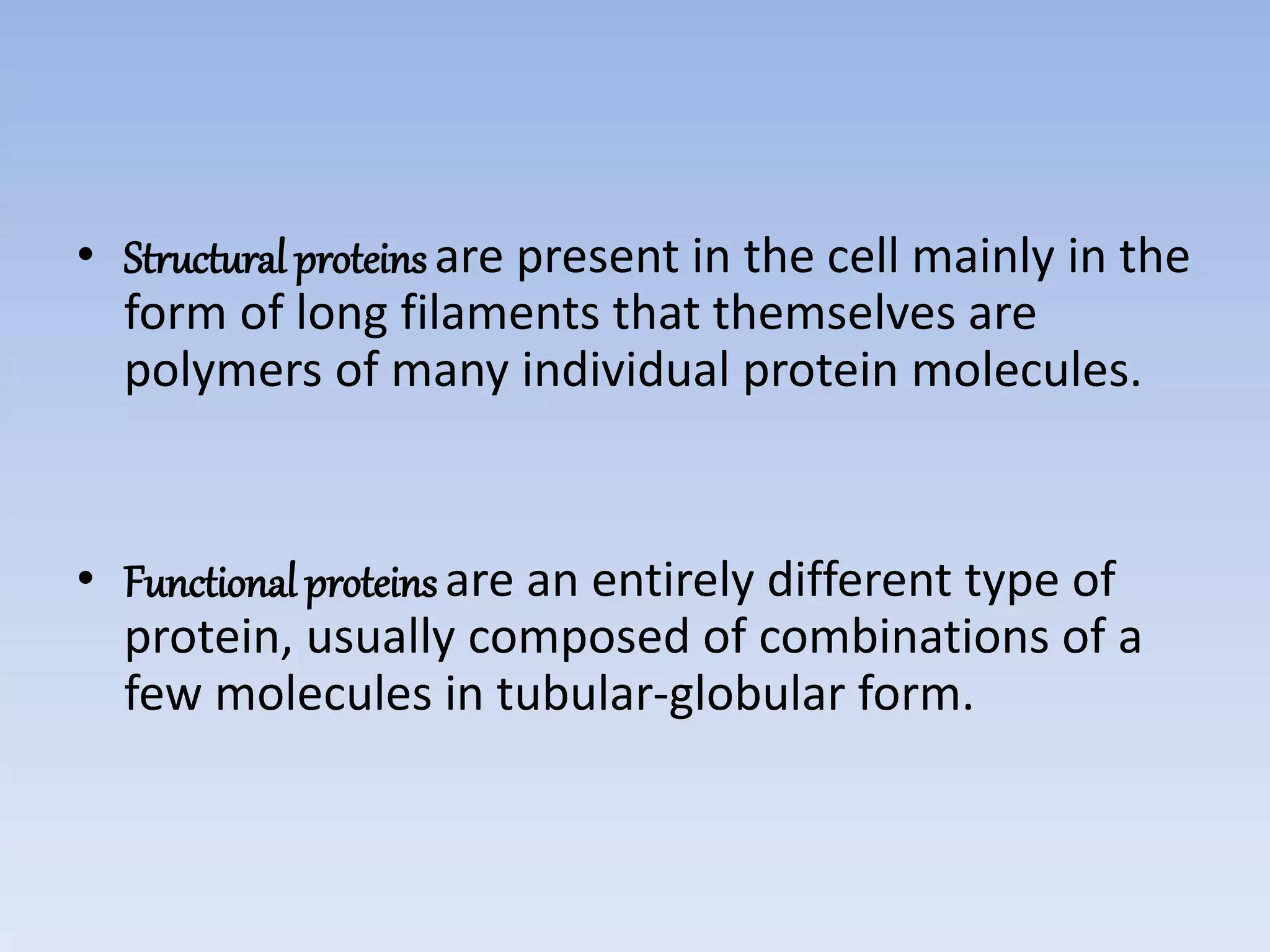 • Structural proteins are present in the cell mainly in the form of long filaments that themselves are polymers of many individual protein molecules.

• Functional proteins are an entirely different type of protein, usually composed of combinations of a few molecules in tubular-globular form.